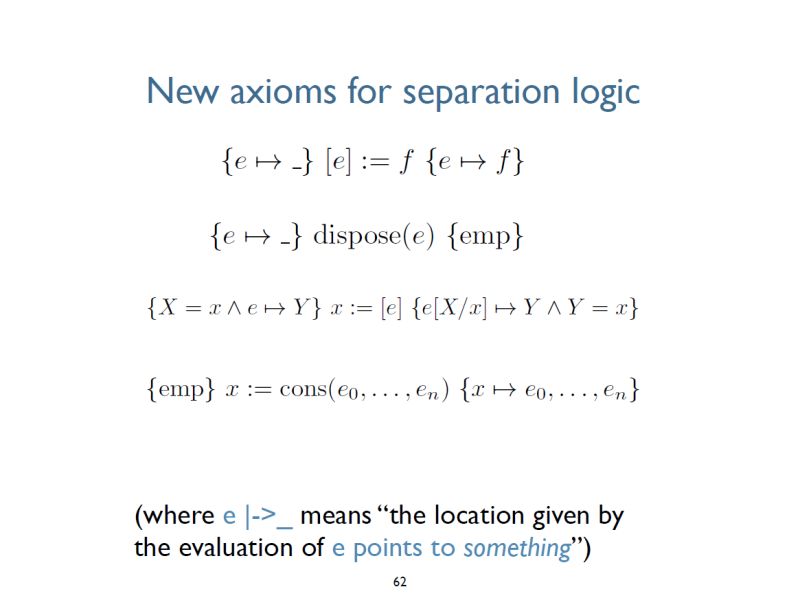 New axioms for separation logic

$\{e \mapsto \_\}\ [e] := f\ \{e \mapsto f\}$

$\{e \mapsto \_\}\ \text{dispose}(e)\ \{\text{emp}\}$

$\{X = x \wedge e \mapsto Y\}\ x := [e]\ \{e[X/x] \mapsto Y \wedge Y = x\}$

$\{\text{emp}\}\ x := \text{cons}(e_0, \ldots, e_n)\ \{x \mapsto e_0, \ldots, e_n\}$

(where e |->_ means "the location given by the evaluation of e points to something")

62